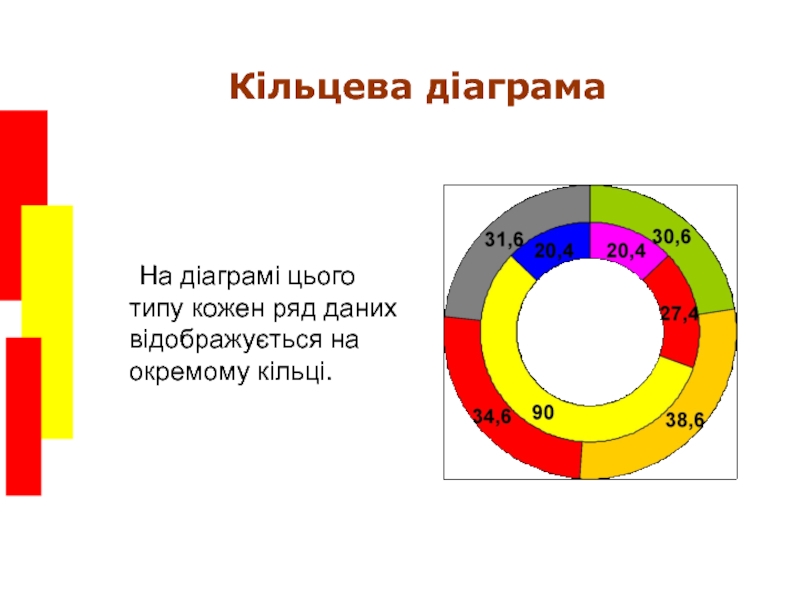 Кільцева діаграма

На діаграмі цього типу кожен ряд даних відображується на окремому кільці.

31,6
20,4
20,4
30,6
27,4
34,6
90
38,6